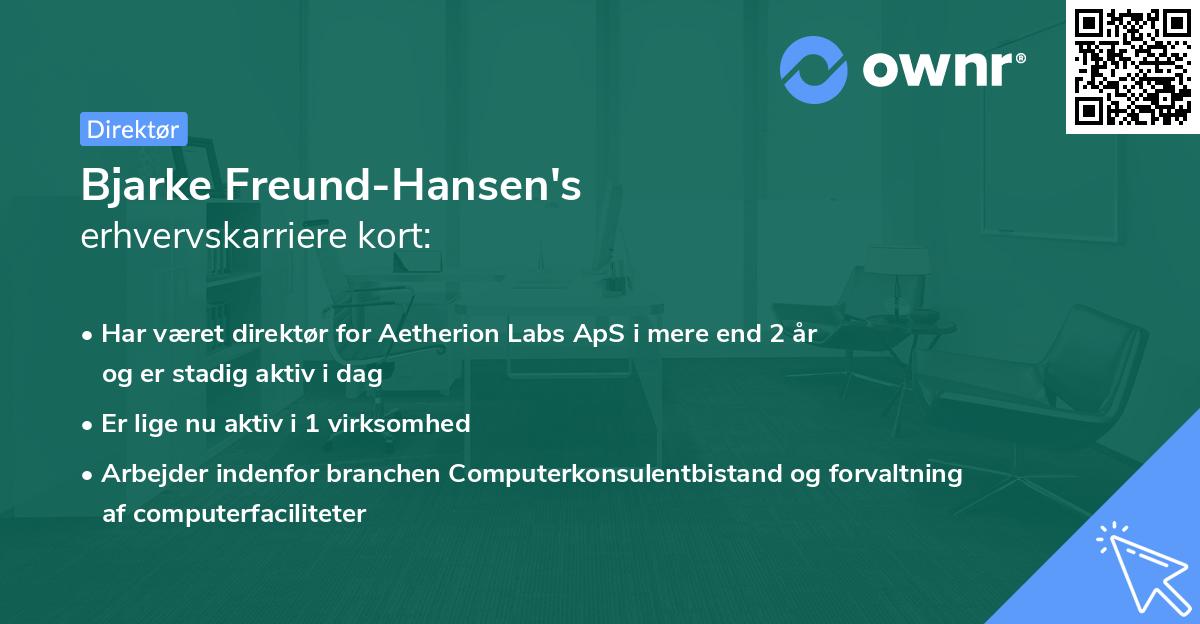 ownr®

Direktør

Bjarke Freund-Hansen's
erhvervskarriere kort:

• Har været direktør for Aetherion Labs ApS i mere end 2 år og er stadig aktiv i dag

• Er lige nu aktiv i 1 virksomhed

• Arbejder indenfor branchen Computerkonsulentbistand og forvaltning af computerfaciliteter